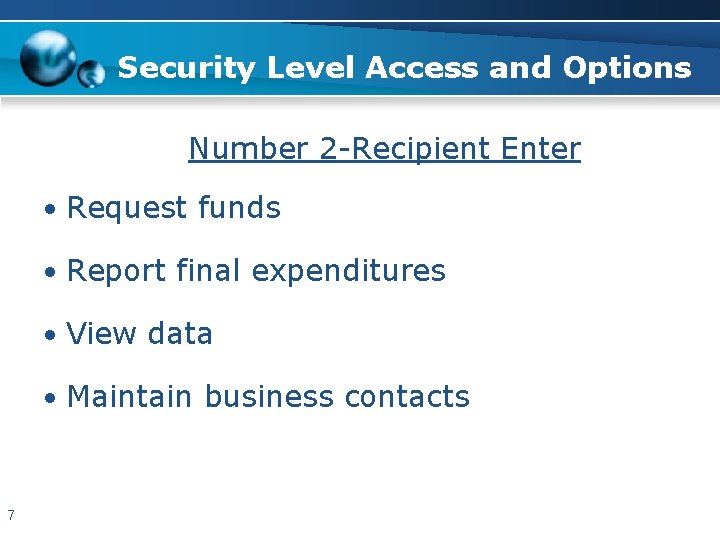 Security Level Access and Options

Number 2-Recipient Enter

• Request funds

• Report final expenditures

• View data

• Maintain business contacts

7